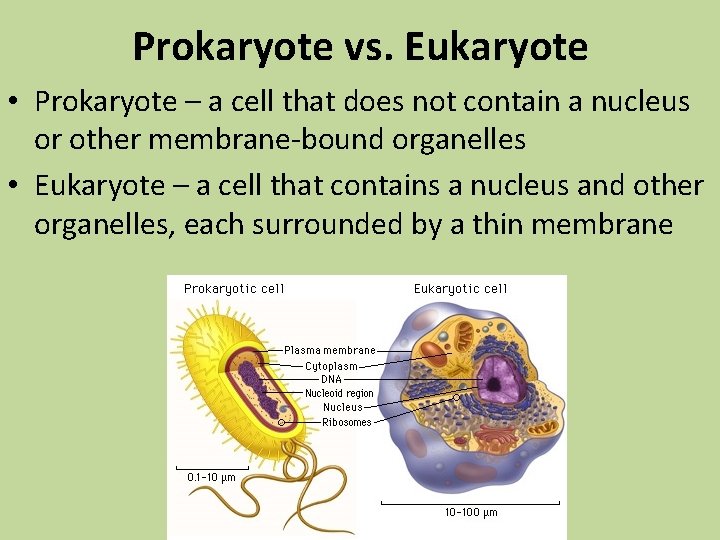 Prokaryote vs. Eukaryote

• Prokaryote – a cell that does not contain a nucleus or other membrane-bound organelles

• Eukaryote – a cell that contains a nucleus and other organelles, each surrounded by a thin membrane

Prokaryotic cell

Eukaryotic cell

Plasma membrane

Cytoplasm

DNA

Nucleoid region

Nucleus

Ribosomes

0.1-10 μm

10-100 μm